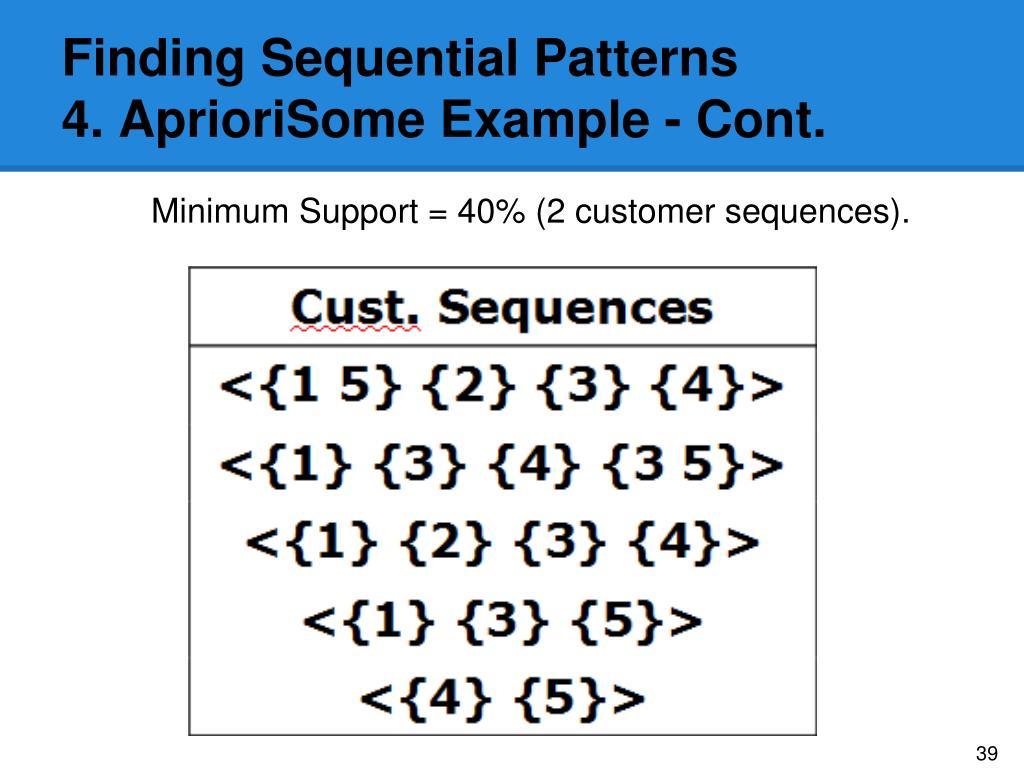 Finding Sequential Patterns
4. AprioriSome Example - Cont.

Minimum Support = 40% (2 customer sequences).

| Cust. Sequences |
|---|
| <{1 5} {2} {3} {4}> |
| <{1} {3} {4} {3 5}> |
| <{1} {2} {3} {4}> |
| <{1} {3} {5}> |
| <{4} {5}> |

39